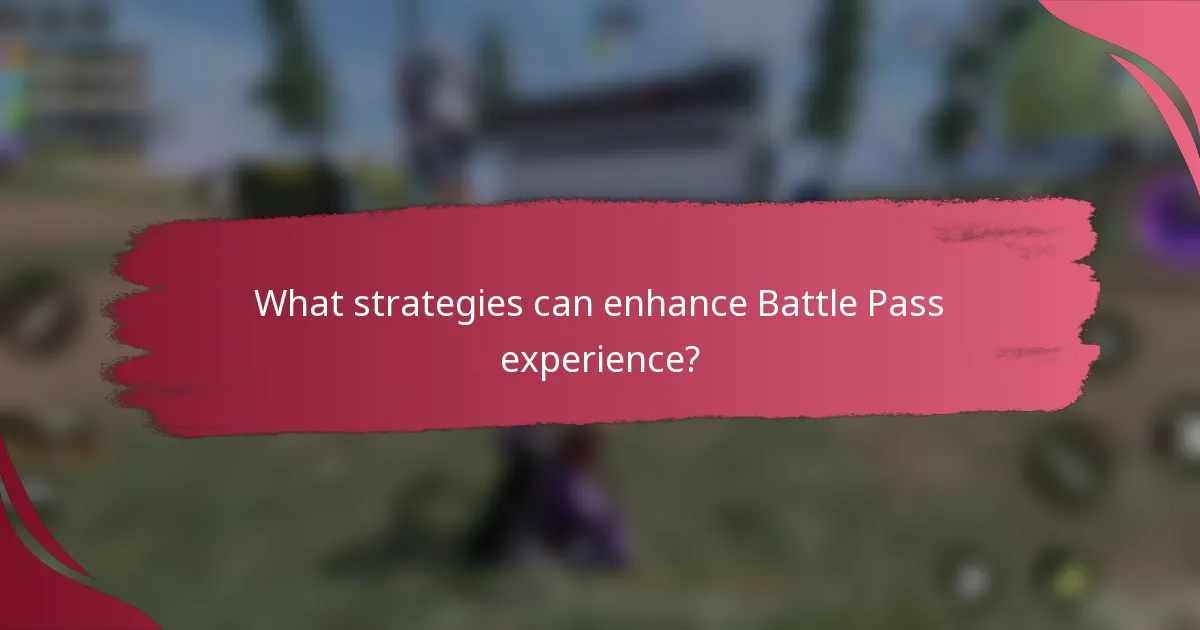 What strategies can enhance Battle Pass experience?